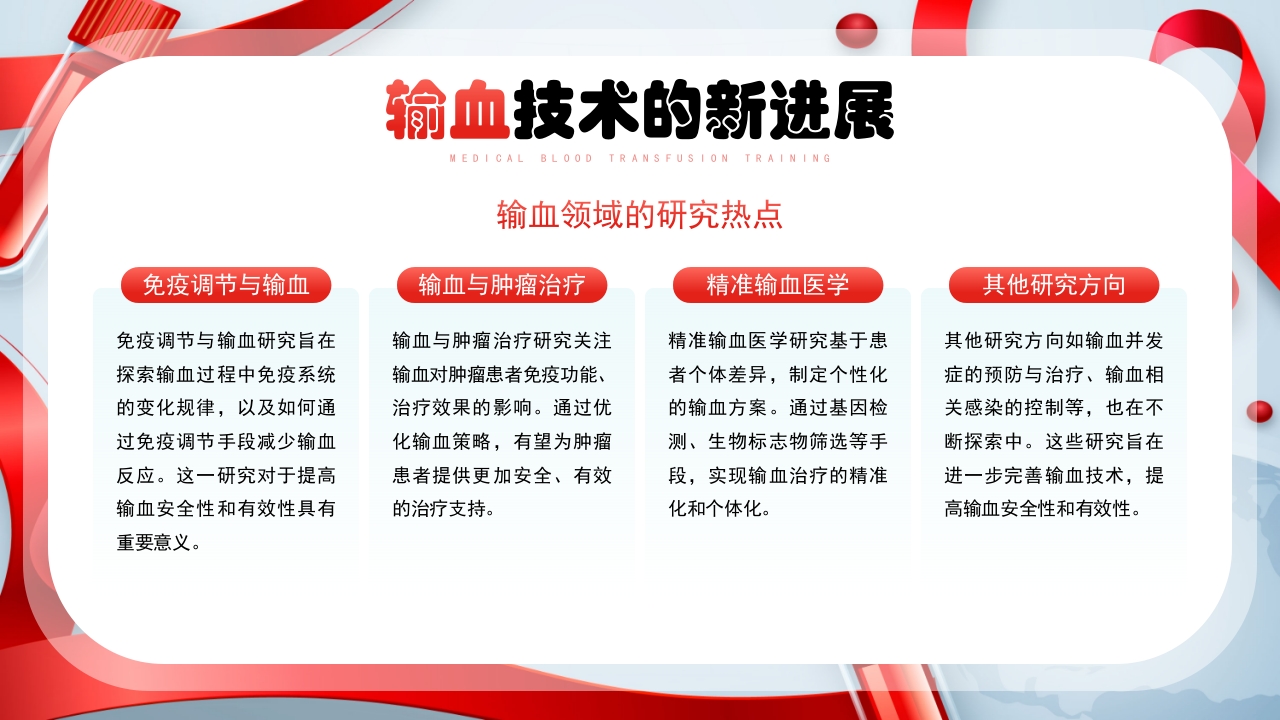 输血技术的新进展

MEDICAL BLOOD TRANSFUSION TRAINING

输血领域的研究热点

免疫调节与输血

免疫调节与输血研究旨在探索输血过程中免疫系统的变化规律，以及如何通过免疫调节手段减少输血反应。这一研究对于提高输血安全性和有效性具有重要意义。

输血与肿瘤治疗

输血与肿瘤治疗研究关注输血对肿瘤患者免疫功能、治疗效果的影响。通过优化输血策略，有望为肿瘤患者提供更加安全、有效的治疗支持。

精准输血医学

精准输血医学研究基于患者个体差异，制定个性化的输血方案。通过基因检测、生物标志物筛选等手段，实现输血治疗的精准化和个体化。

其他研究方向

其他研究方向如输血并发症的预防与治疗、输血相关感染的控制等，也在不断探索中。这些研究旨在进一步完善输血技术，提高输血安全性和有效性。